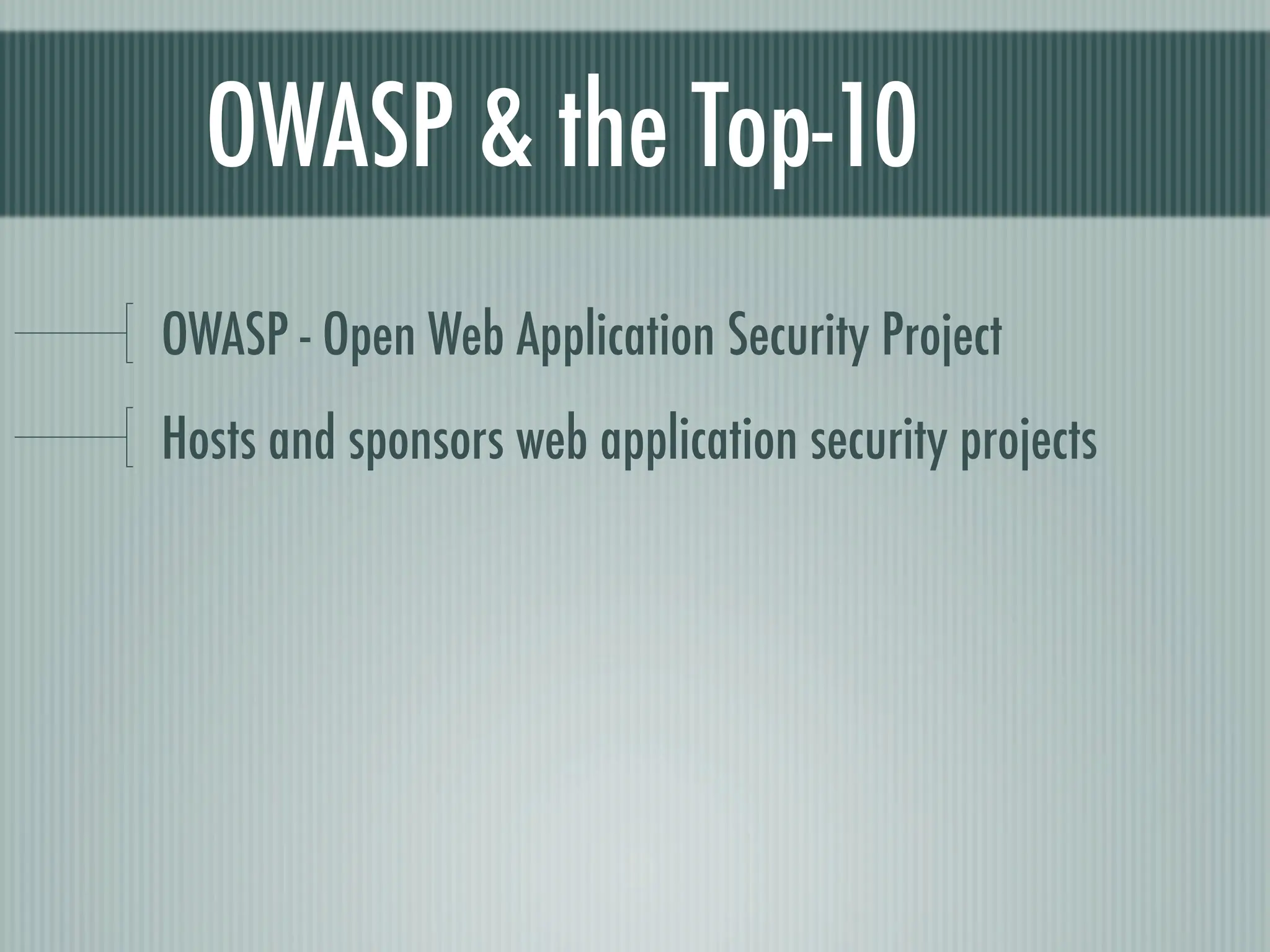 OWASP & the Top-10

OWASP - Open Web Application Security Project

Hosts and sponsors web application security projects